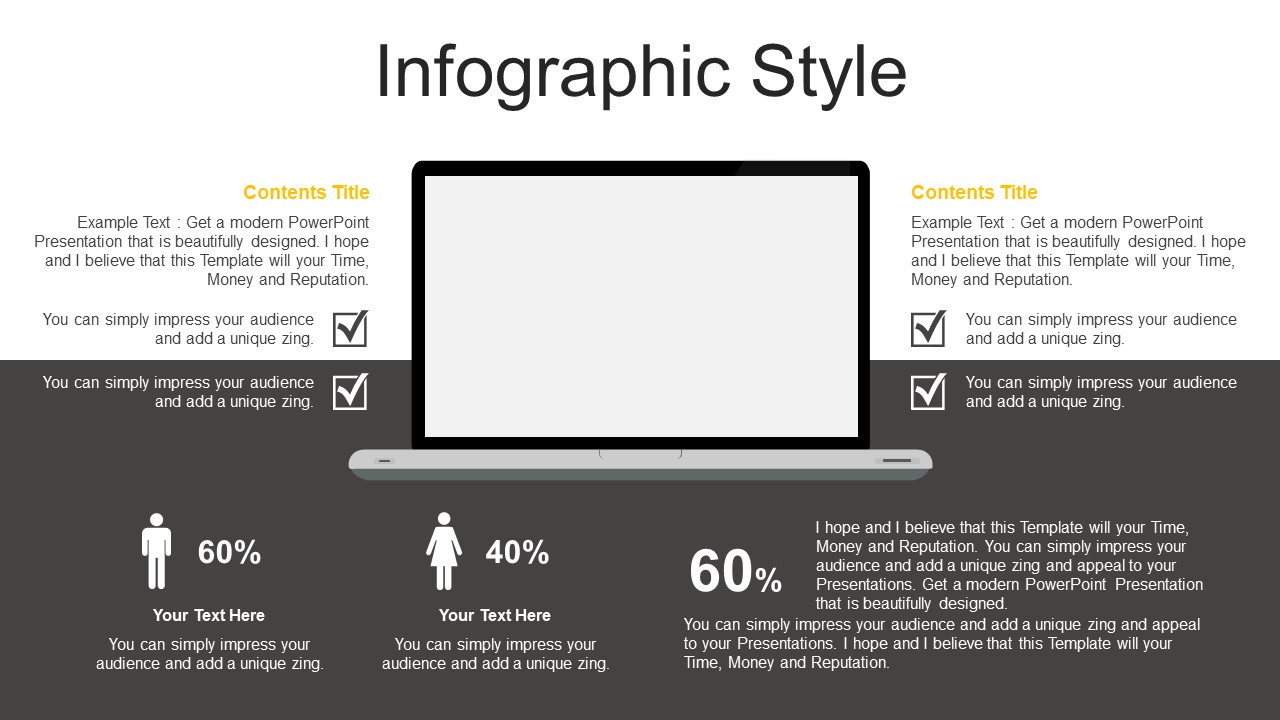 Infographic Style

Contents Title

Example Text : Get a modern PowerPoint Presentation that is beautifully designed. I hope and I believe that this Template will your Time, Money and Reputation.

You can simply impress your audience and add a unique zing. ☑

You can simply impress your audience and add a unique zing. ☑

Contents Title

Example Text : Get a modern PowerPoint Presentation that is beautifully designed. I hope and I believe that this Template will your Time, Money and Reputation.

☑ You can simply impress your audience and add a unique zing.

☑ You can simply impress your audience and add a unique zing.

60%

Your Text Here

You can simply impress your audience and add a unique zing.

40%

Your Text Here

You can simply impress your audience and add a unique zing.

60%

I hope and I believe that this Template will your Time, Money and Reputation. You can simply impress your audience and add a unique zing and appeal to your Presentations. Get a modern PowerPoint Presentation that is beautifully designed.

You can simply impress your audience and add a unique zing and appeal to your Presentations. I hope and I believe that this Template will your Time, Money and Reputation.